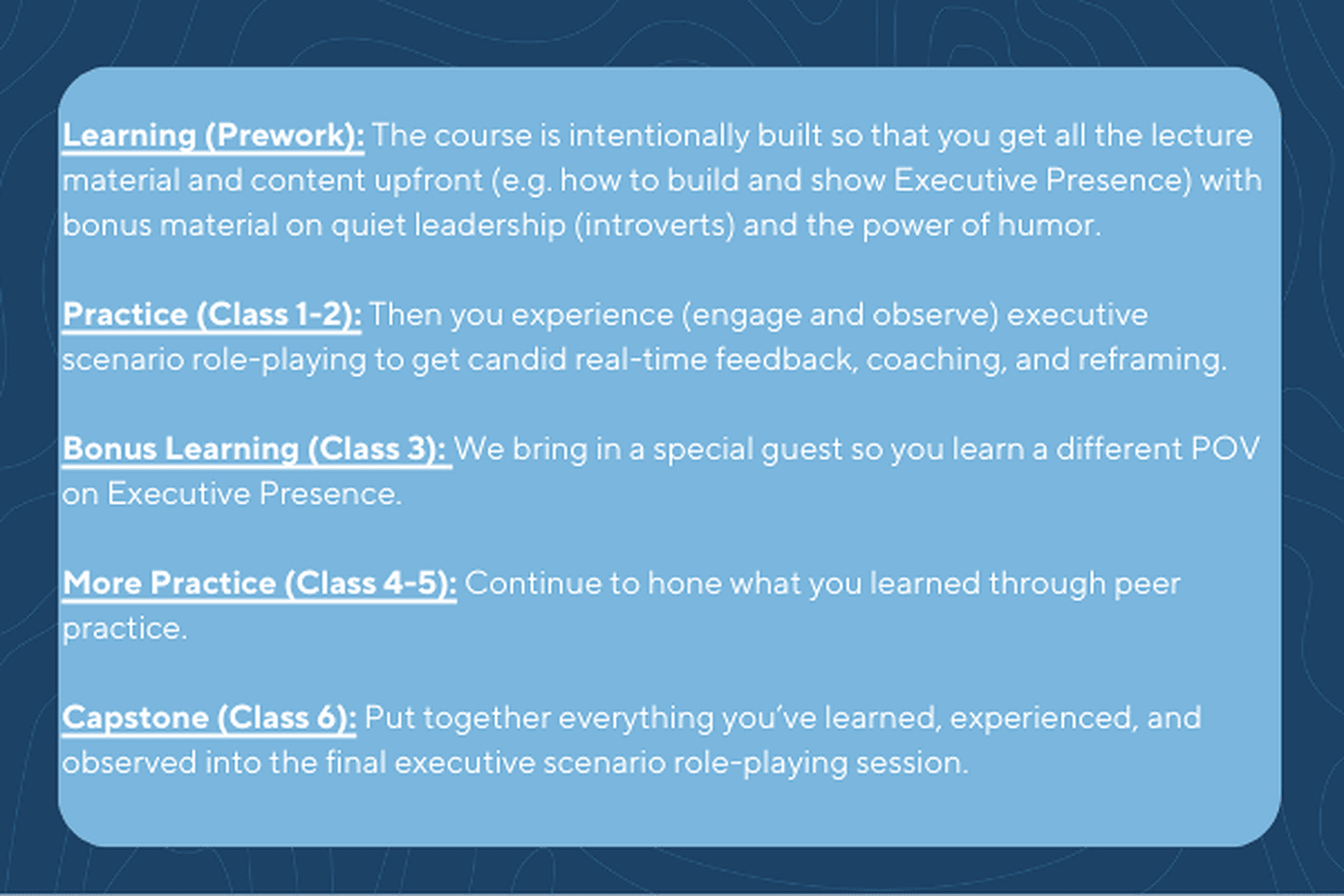 Learning (Prework): The course is intentionally built so that you get all the lecture material and content upfront (e.g. how to build and show Executive Presence) with bonus material on quiet leadership (introverts) and the power of humor.

Practice (Class 1-2): Then you experience (engage and observe) executive scenario role-playing to get candid real-time feedback, coaching, and reframing.

Bonus Learning (Class 3): We bring in a special guest so you learn a different POV on Executive Presence.

More Practice (Class 4-5): Continue to hone what you learned through peer practice.

Capstone (Class 6): Put together everything you've learned, experienced, and observed into the final executive scenario role-playing session.